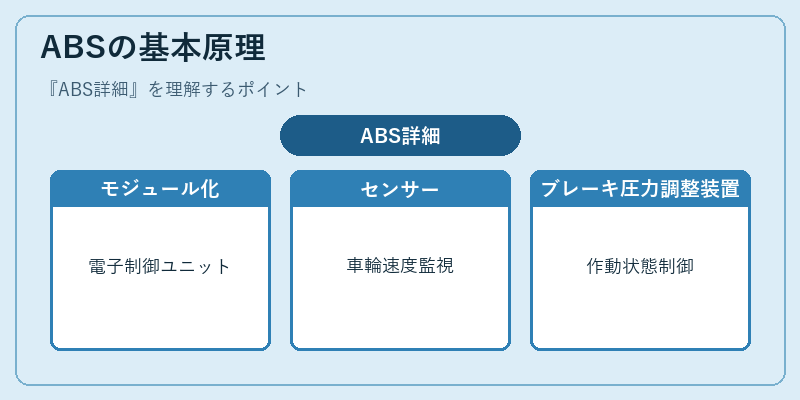 ABSの基本原理

『ABS詳細』を理解するポイント

ABS詳細

モジュール化

電子制御ユニット

センサー

車輪速度監視

ブレーキ圧力調整装置

作動状態制御